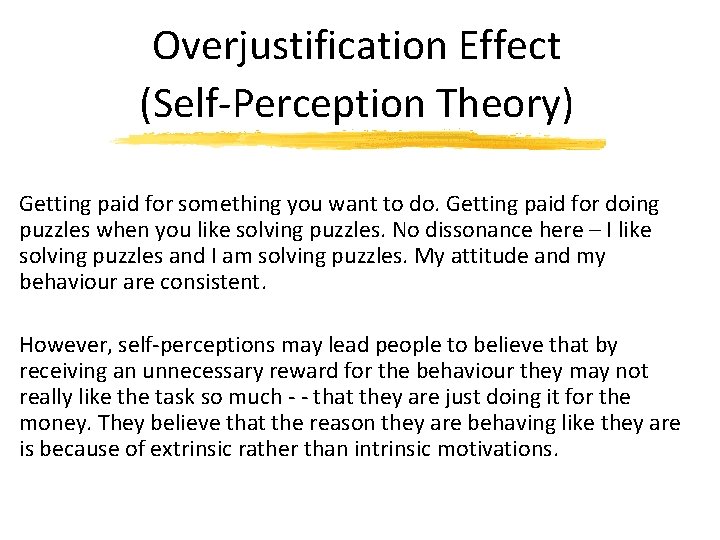 Overjustification Effect (Self-Perception Theory)

Getting paid for something you want to do. Getting paid for doing puzzles when you like solving puzzles. No dissonance here – I like solving puzzles and I am solving puzzles. My attitude and my behaviour are consistent.

However, self-perceptions may lead people to believe that by receiving an unnecessary reward for the behaviour they may not really like the task so much - - that they are just doing it for the money. They believe that the reason they are behaving like they are is because of extrinsic rather than intrinsic motivations.